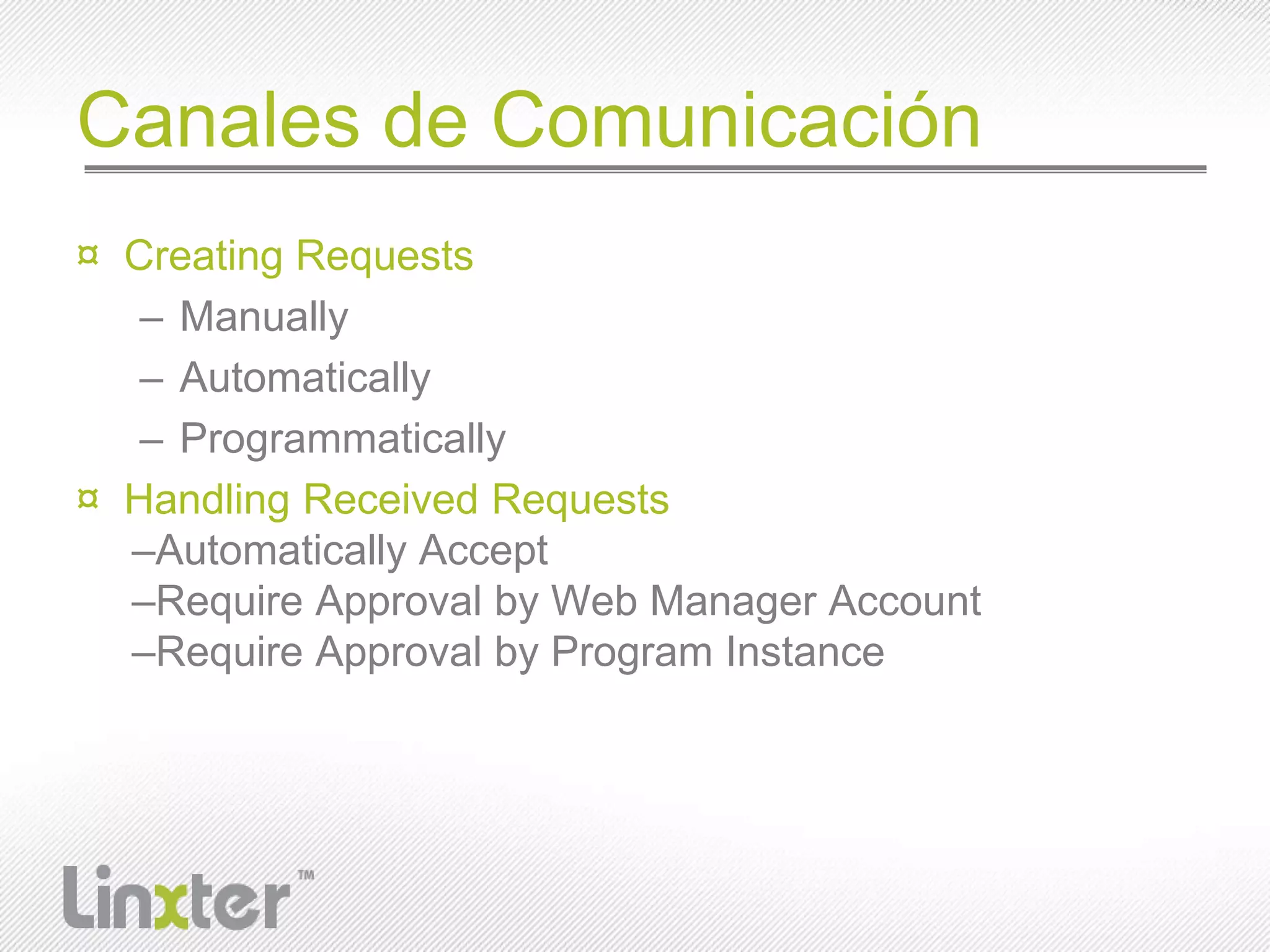 Canales de Comunicación

¤ Creating Requests
– Manually
– Automatically
– Programmatically

¤ Handling Received Requests
–Automatically Accept
–Require Approval by Web Manager Account
–Require Approval by Program Instance

Linxter™